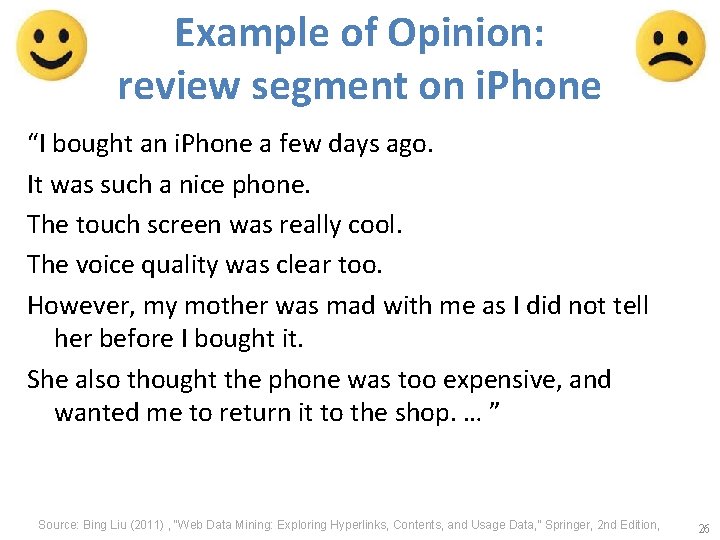 Example of Opinion: review segment on iPhone

“I bought an iPhone a few days ago.

It was such a nice phone.

The touch screen was really cool.

The voice quality was clear too.

However, my mother was mad with me as I did not tell her before I bought it.

She also thought the phone was too expensive, and wanted me to return it to the shop. … ”

Source: Bing Liu (2011) , "Web Data Mining: Exploring Hyperlinks, Contents, and Usage Data," Springer, 2nd Edition,

26